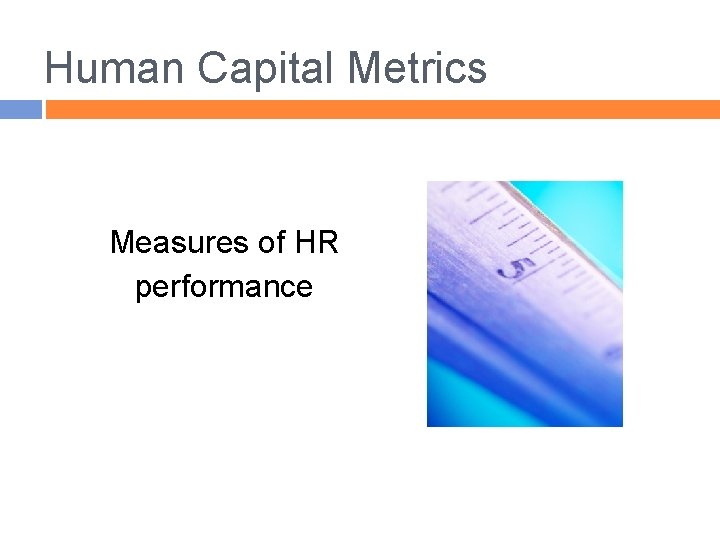 Human Capital Metrics

Measures of HR performance

5